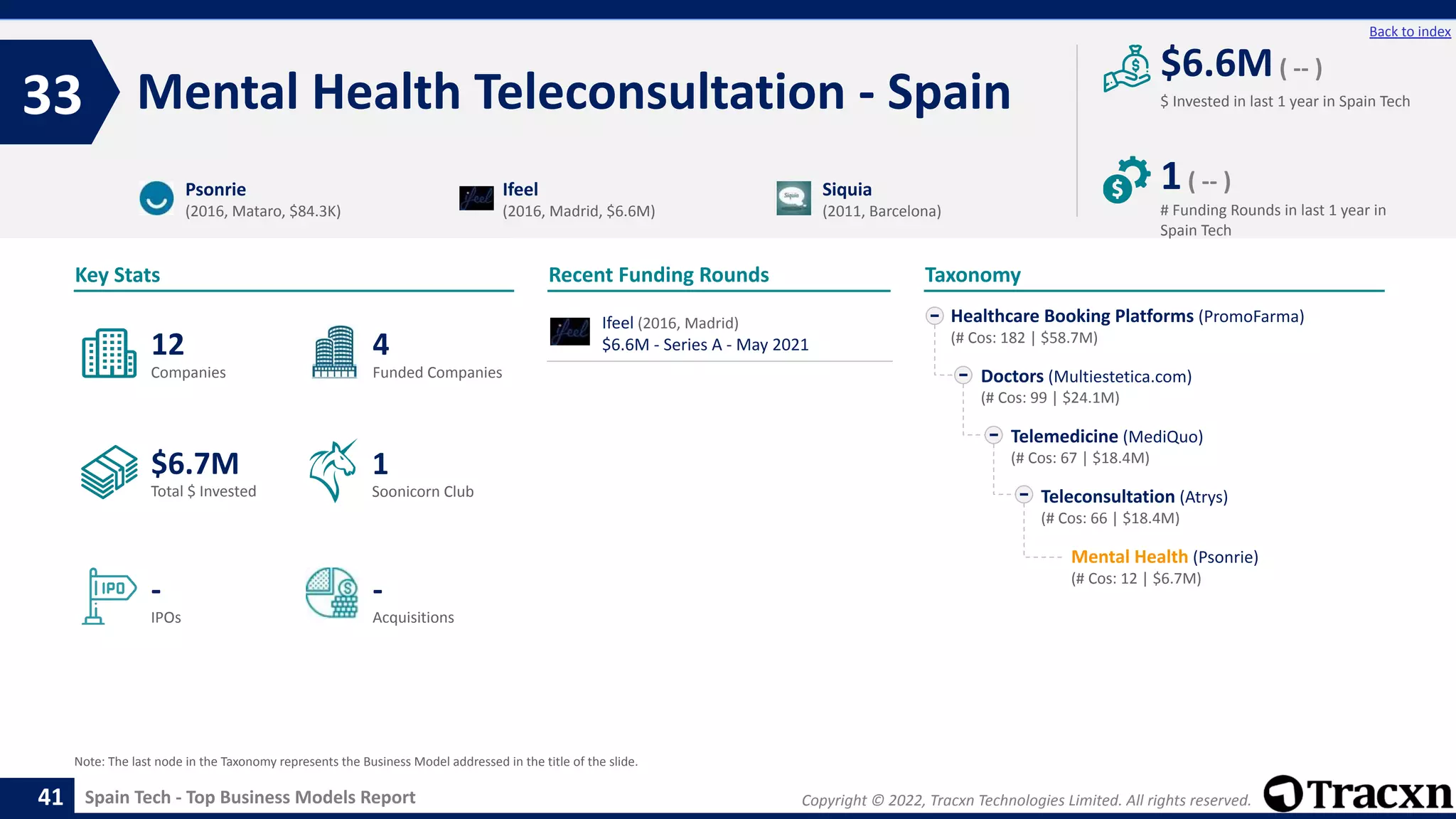 Back to index

33 Mental Health Teleconsultation - Spain

$6.6M ( -- )
$ Invested in last 1 year in Spain Tech

1 ( -- )
# Funding Rounds in last 1 year in Spain Tech

Psonrie
(2016, Mataro, $84.3K)

Ifeel
(2016, Madrid, $6.6M)

Siquia
(2011, Barcelona)

Key Stats

12
Companies

4
Funded Companies

$6.7M
Total $ Invested

1
Soonicorn Club

IPO
-
IPOs

-
Acquisitions

Recent Funding Rounds

Ifeel (2016, Madrid)
$6.6M - Series A - May 2021

Taxonomy

Healthcare Booking Platforms (PromoFarma)
(# Cos: 182 | $58.7M)

Doctors (Multiestetica.com)
(# Cos: 99 | $24.1M)

Telemedicine (MediQuo)
(# Cos: 67 | $18.4M)

Teleconsultation (Atrys)
(# Cos: 66 | $18.4M)

Mental Health (Psonrie)
(# Cos: 12 | $6.7M)

Note: The last node in the Taxonomy represents the Business Model addressed in the title of the slide.

41 Spain Tech - Top Business Models Report

Copyright © 2022, Tracxn Technologies Limited. All rights reserved.

Tracxn